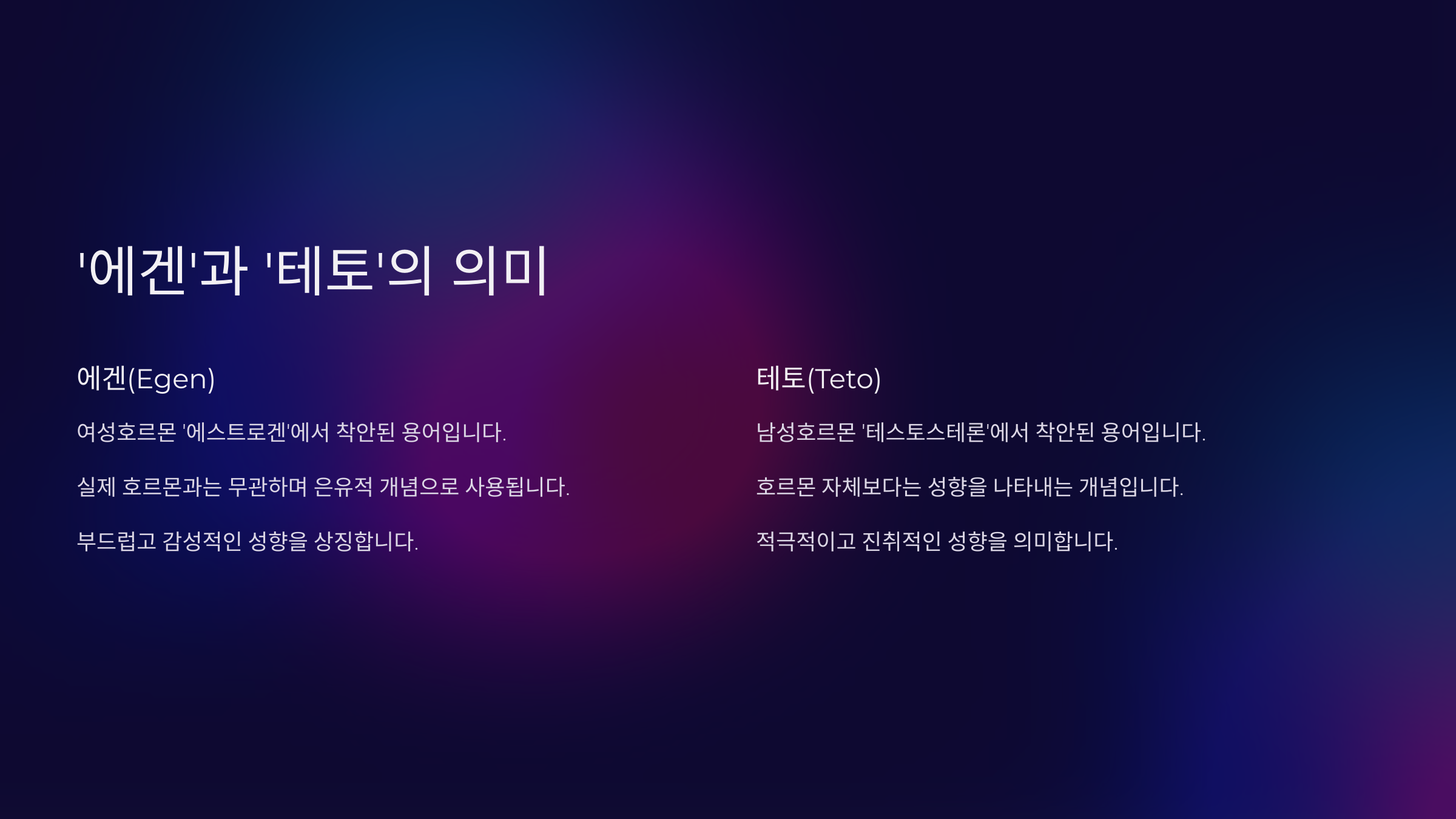 '에겐'과 '테토'의 의미

에겐(Egen)

여성호르몬 '에스트로겐'에서 착안된 용어입니다.

실제 호르몬과는 무관하며 은유적 개념으로 사용됩니다.

부드럽고 감성적인 성향을 상징합니다.

테토(Teto)

남성호르몬 '테스토스테론'에서 착안된 용어입니다.

호르몬 자체보다는 성향을 나타내는 개념입니다.

적극적이고 진취적인 성향을 의미합니다.